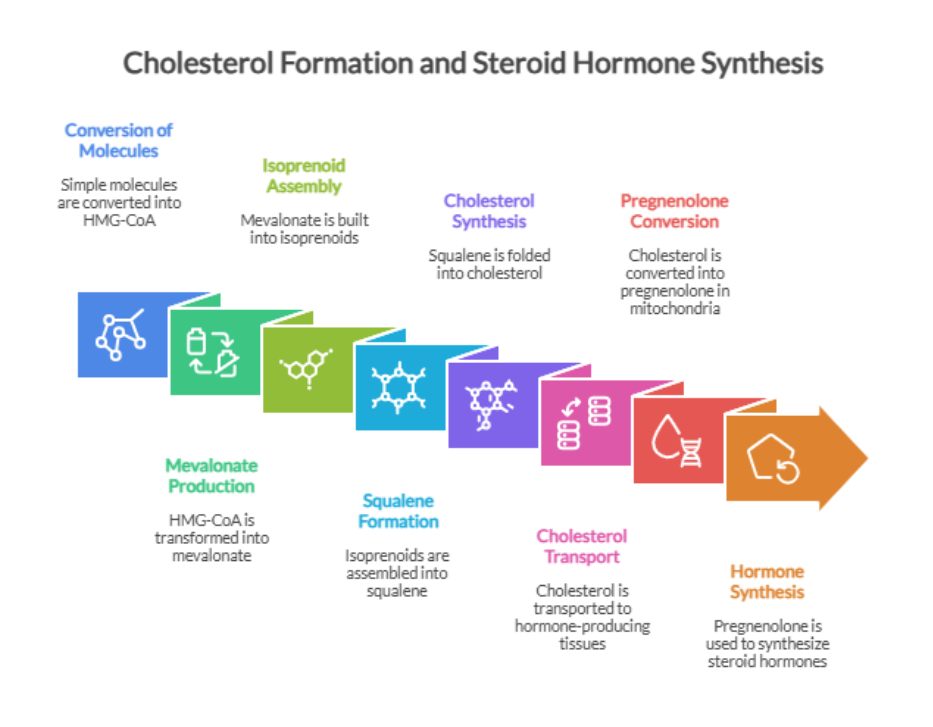 Cholesterol Formation and Steroid Hormone Synthesis

Conversion of Molecules

Simple molecules are converted into HMG-CoA

Isoprenoid Assembly

Mevalonate is built into isoprenoids

Cholesterol Synthesis

Squalene is folded into cholesterol

Pregnenolone Conversion

Cholesterol is converted into pregnenolone in mitochondria

Mevalonate Production

HMG-CoA is transformed into mevalonate

Squalene Formation

Isoprenoids are assembled into squalene

Cholesterol Transport

Cholesterol is transported to hormone-producing tissues

Hormone Synthesis

Pregnenolone is used to synthesize steroid hormones